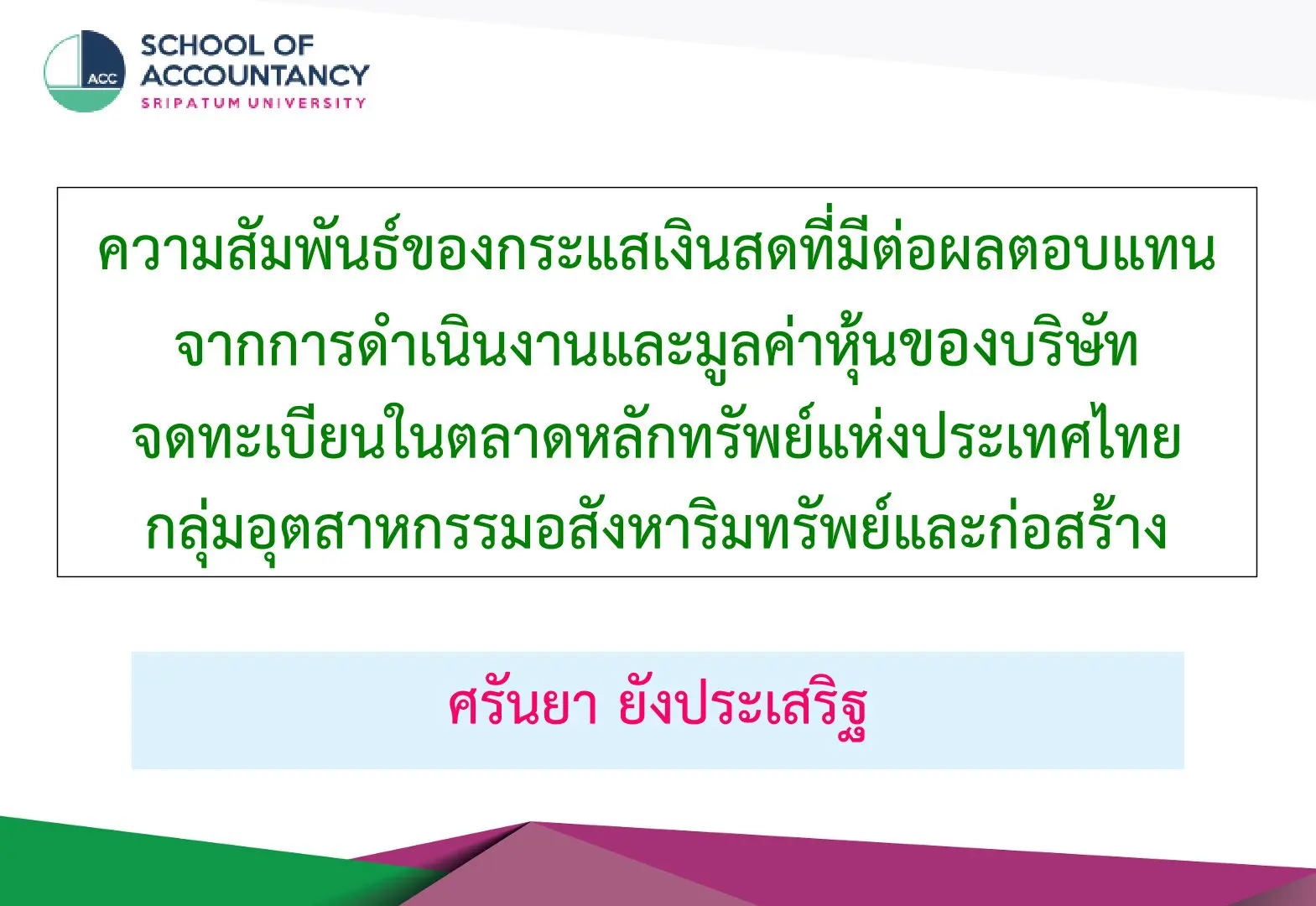 ACC
SCHOOL OF ACCOUNTANCY
SRIPATUM UNIVERSITY

ความสัมพันธ์ของกระแสเงินสดที่มีต่อผลตอบแทนจากการดำเนินงานและมูลค่าหุ้นของบริษัทจดทะเบียนในตลาดหลักทรัพย์แห่งประเทศไทย กลุ่มอุตสาหกรรมอสังหาริมทรัพย์และก่อสร้าง

ศรันยา ยังประเสริฐ